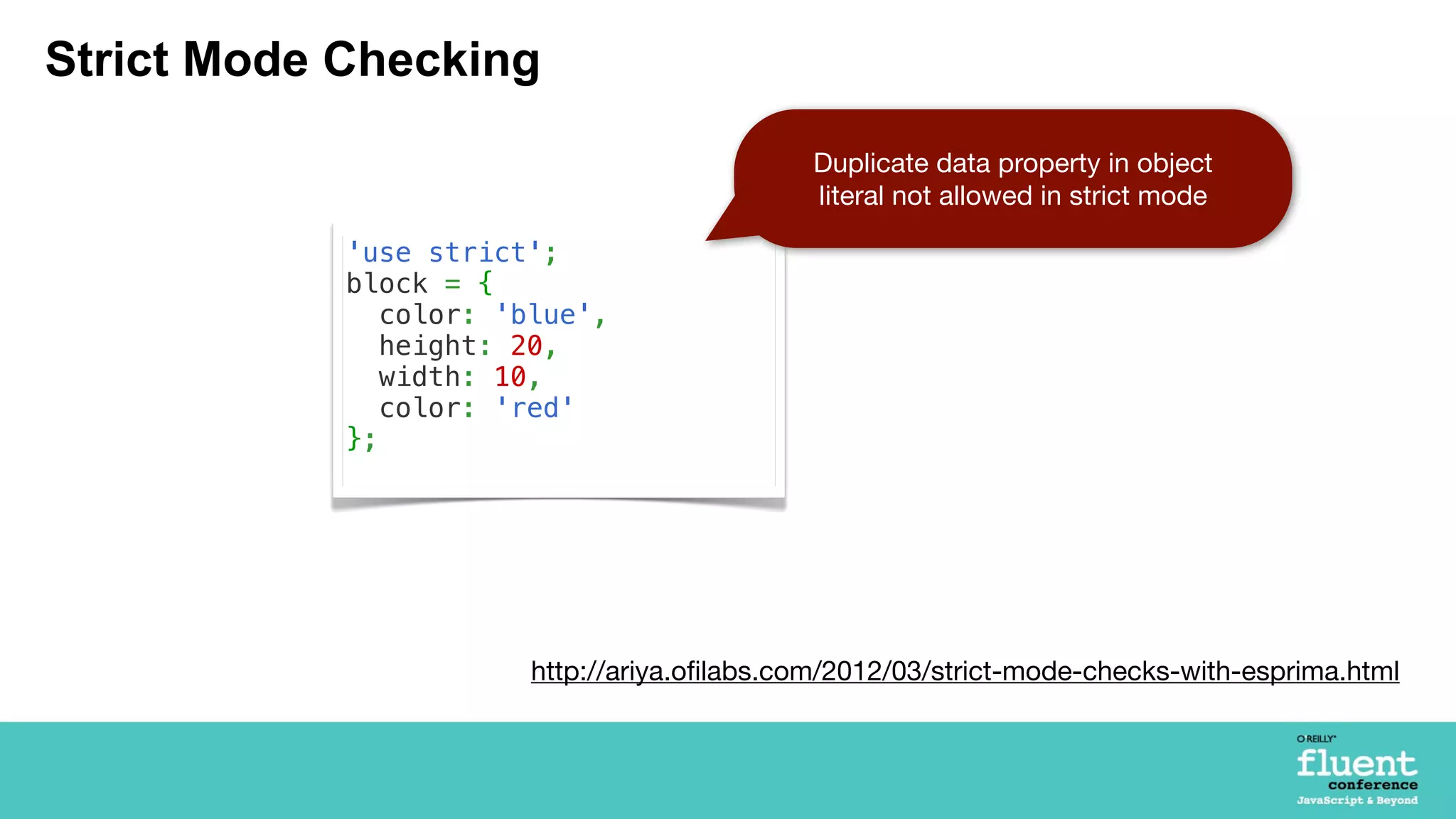 Strict Mode Checking

Duplicate data property in object literal not allowed in strict mode

'use strict';
block = {
  color: 'blue',
  height: 20,
  width: 10,
  color: 'red'
};

http://ariya.ofilabs.com/2012/03/strict-mode-checks-with-esprima.html

O'REILLY
fluent
conference
JavaScript & Beyond